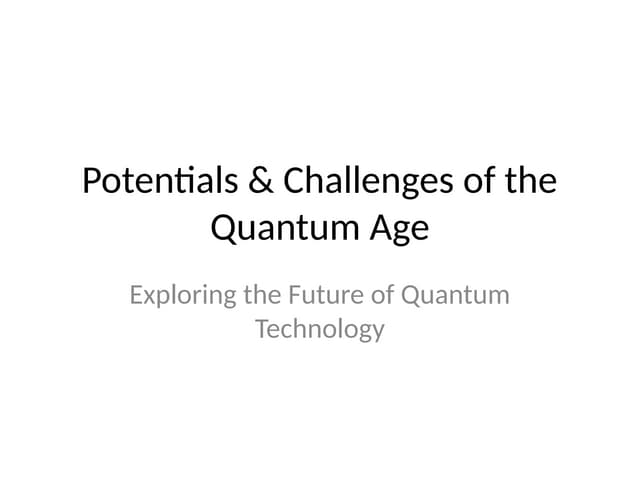 Potentials & Challenges of the Quantum Age

Exploring the Future of Quantum Technology